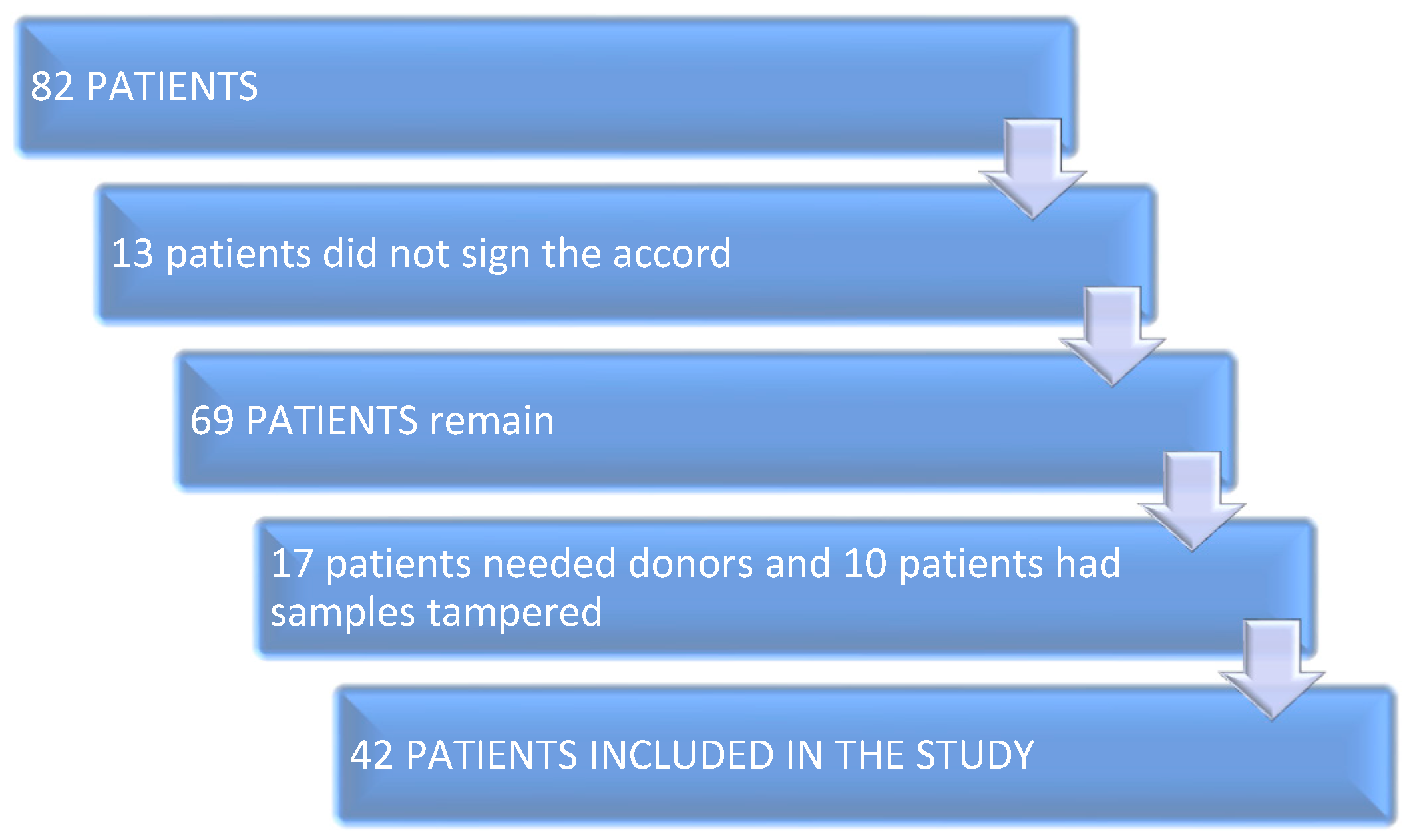 82 PATIENTS

13 patients did not sign the accord

69 PATIENTS remain

17 patients needed donors and 10 patients had samples tampered

42 PATIENTS INCLUDED IN THE STUDY